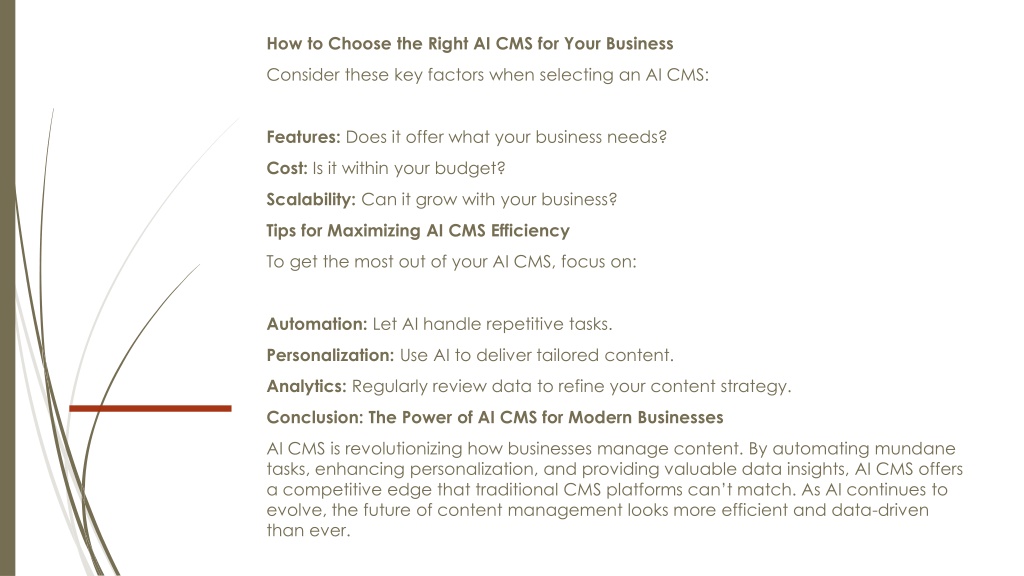 How to Choose the Right AI CMS for Your Business

Consider these key factors when selecting an AI CMS:

Features: Does it offer what your business needs?

Cost: Is it within your budget?

Scalability: Can it grow with your business?

Tips for Maximizing AI CMS Efficiency

To get the most out of your AI CMS, focus on:

Automation: Let AI handle repetitive tasks.

Personalization: Use AI to deliver tailored content.

Analytics: Regularly review data to refine your content strategy.

Conclusion: The Power of AI CMS for Modern Businesses

AI CMS is revolutionizing how businesses manage content. By automating mundane tasks, enhancing personalization, and providing valuable data insights, AI CMS offers a competitive edge that traditional CMS platforms can't match. As AI continues to evolve, the future of content management looks more efficient and data-driven than ever.